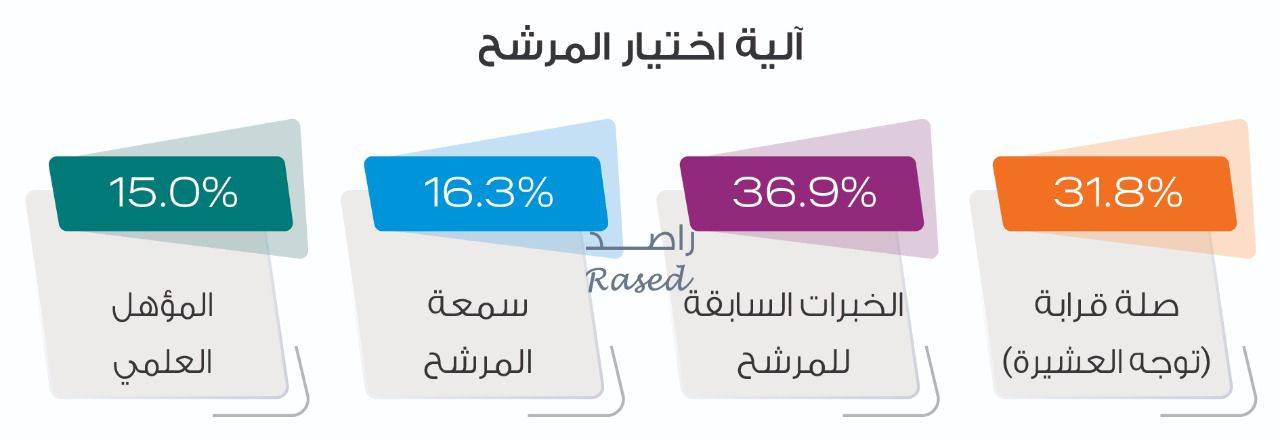 آلية اختيار المرشح

31.8%
صلة قرابة (توجه العشيرة)

36.9%
الخبرات السابقة للمرشح

16.3%
سمعة المرشح

15.0%
المؤهل العلمي

راصد
Rased